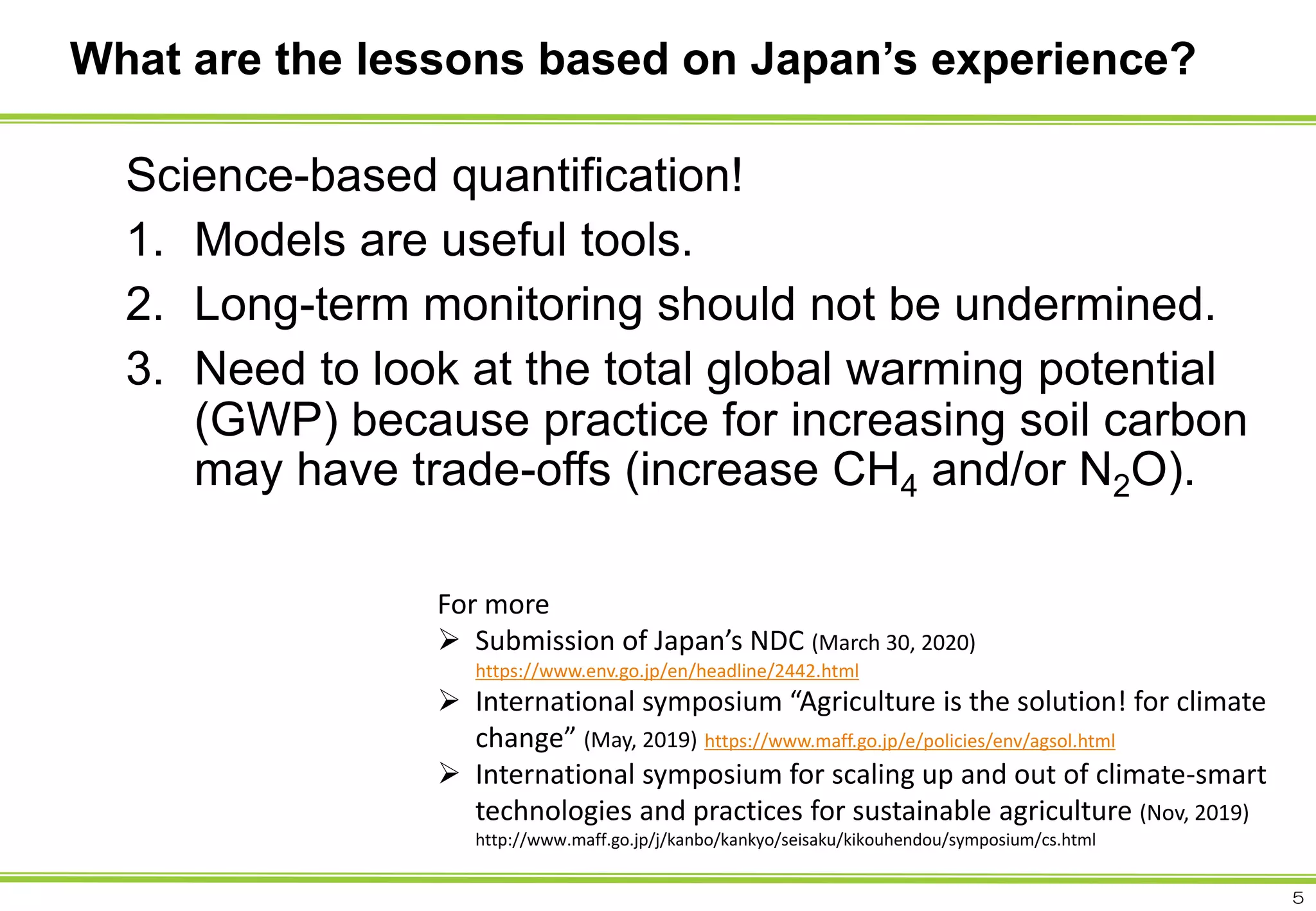 What are the lessons based on Japan’s experience?

Science-based quantification!

1. Models are useful tools.
2. Long-term monitoring should not be undermined.
3. Need to look at the total global warming potential (GWP) because practice for increasing soil carbon may have trade-offs (increase $CH_4$ and/or $N_2O$).

For more
➢ Submission of Japan’s NDC (March 30, 2020) https://www.env.go.jp/en/headline/2442.html
➢ International symposium “Agriculture is the solution! for climate change” (May, 2019) https://www.maff.go.jp/e/policies/env/agsol.html
➢ International symposium for scaling up and out of climate-smart technologies and practices for sustainable agriculture (Nov, 2019) http://www.maff.go.jp/j/kanbo/kankyo/seisaku/kikouhendou/symposium/cs.html

5